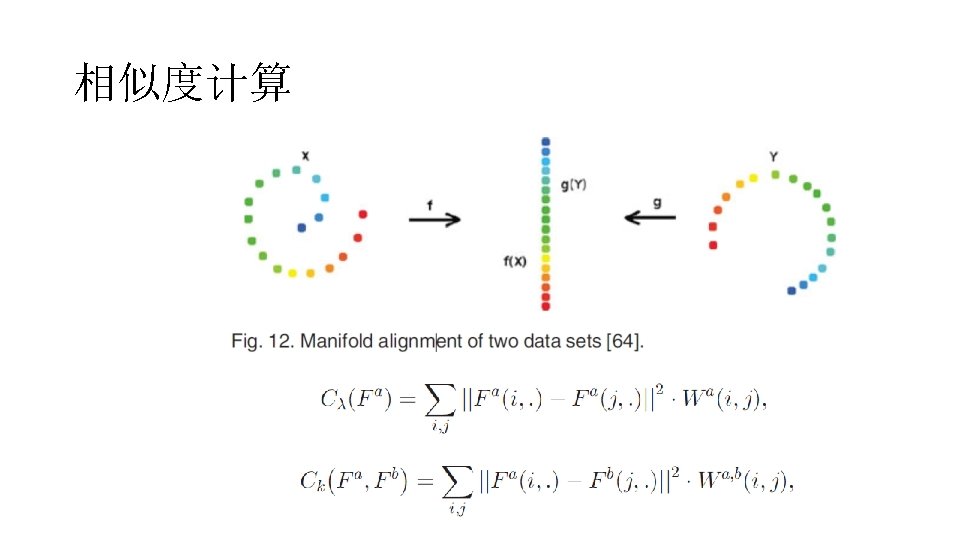 相似度计算

X

f

g(Y)

f(X)

g

Y

Fig. 12. Manifold alignment of two data sets [64].

$C_\lambda(F^a) = \sum_{i,j} ||F^a(i,.) - F^a(j,.)||^2 \cdot W^a(i,j),$

$C_k(F^a, F^b) = \sum_{i,j} ||F^a(i,.) - F^b(j,.)||^2 \cdot W^{a,b}(i,j),$